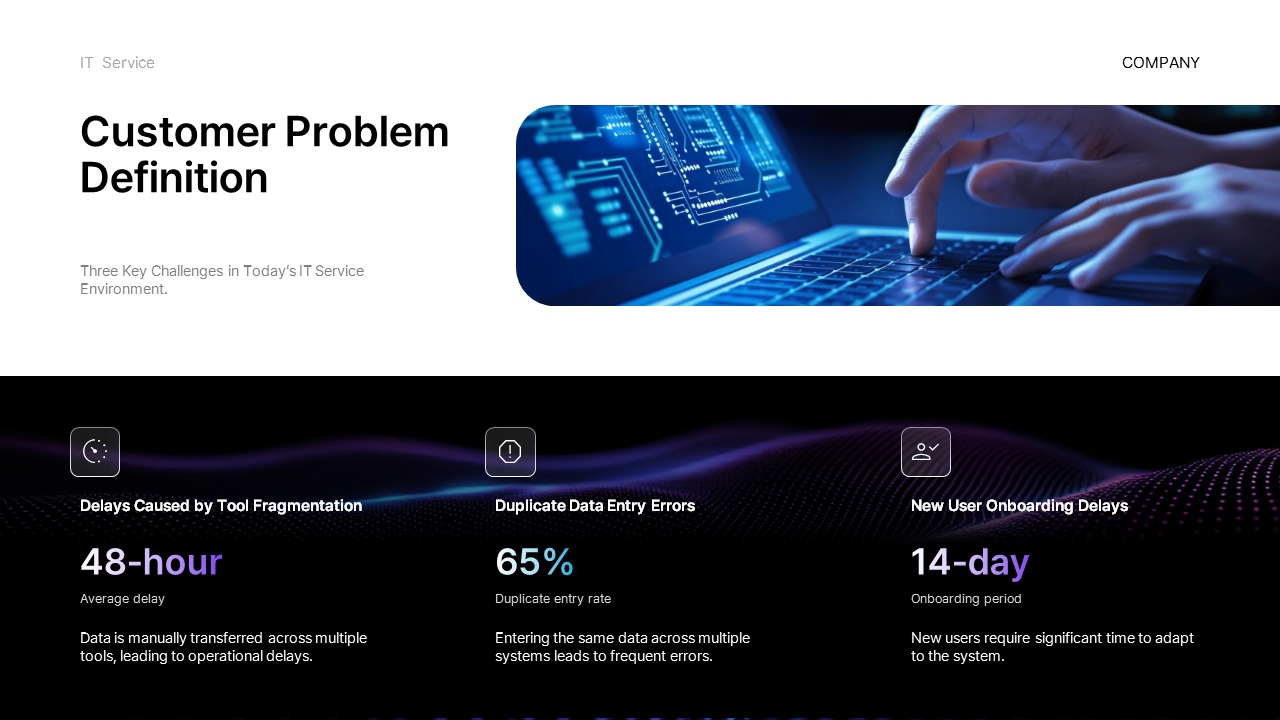 IT Service

COMPANY

Customer Problem Definition

Three Key Challenges in Today's IT Service Environment.

Delays Caused by Tool Fragmentation

48-hour

Average delay

Data is manually transferred across multiple tools, leading to operational delays.

Duplicate Data Entry Errors

65%

Duplicate entry rate

Entering the same data across multiple systems leads to frequent errors.

New User Onboarding Delays

14-day

Onboarding period

New users require significant time to adapt to the system.